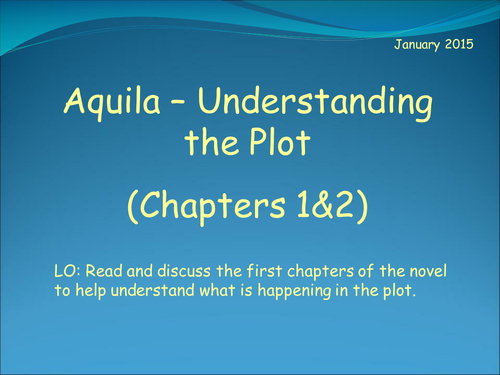 January 2015

Aquila – Understanding the Plot

(Chapters 1&2)

LO: Read and discuss the first chapters of the novel to help understand what is happening in the plot.